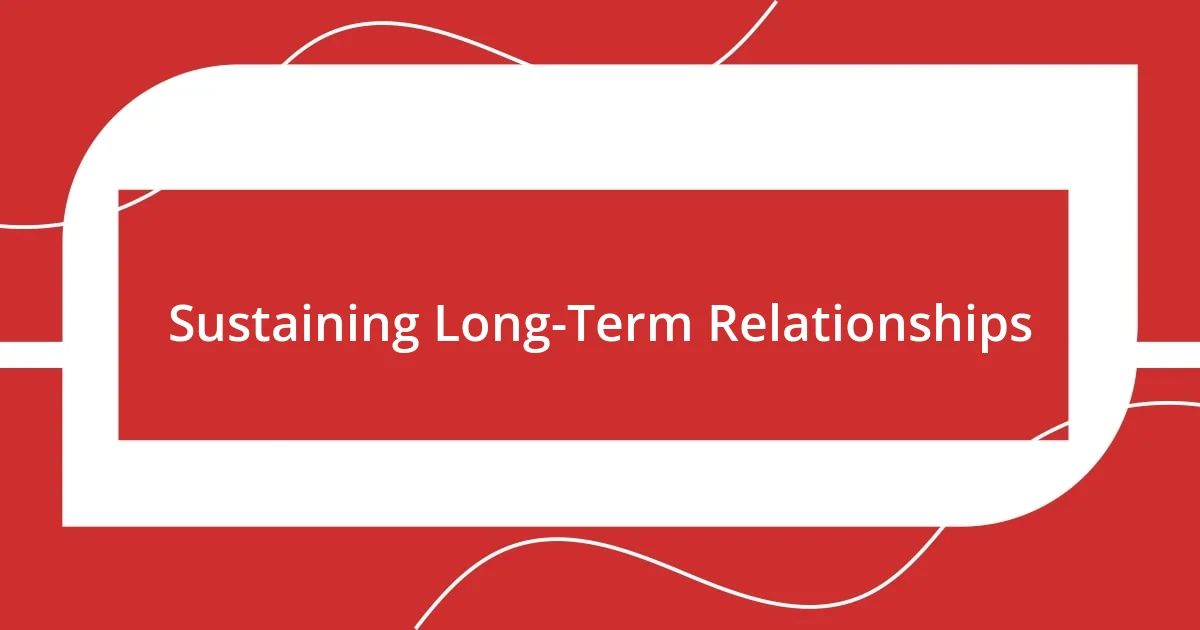 Sustaining Long-Term Relationships